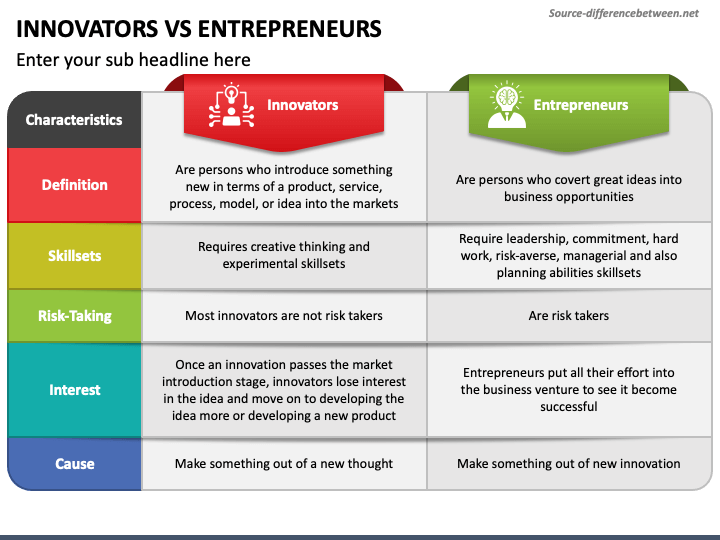 Source-differencebetween.net

INNOVATORS VS ENTREPRENEURS

Enter your sub headline here

| Characteristics | Innovators | Entrepreneurs |
|---|---|---|
| Definition | Are persons who introduce something new in terms of a product, service, process, model, or idea into the markets | Are persons who covert great ideas into business opportunities |
| Skillsets | Requires creative thinking and experimental skillsets | Require leadership, commitment, hard work, risk-averse, managerial and also planning abilities skillsets |
| Risk-Taking | Most innovators are not risk takers | Are risk takers |
| Interest | Once an innovation passes the market introduction stage, innovators lose interest in the idea and move on to developing the idea more or developing a new product | Entrepreneurs put all their effort into the business venture to see it become successful |
| Cause | Make something out of a new thought | Make something out of new innovation |